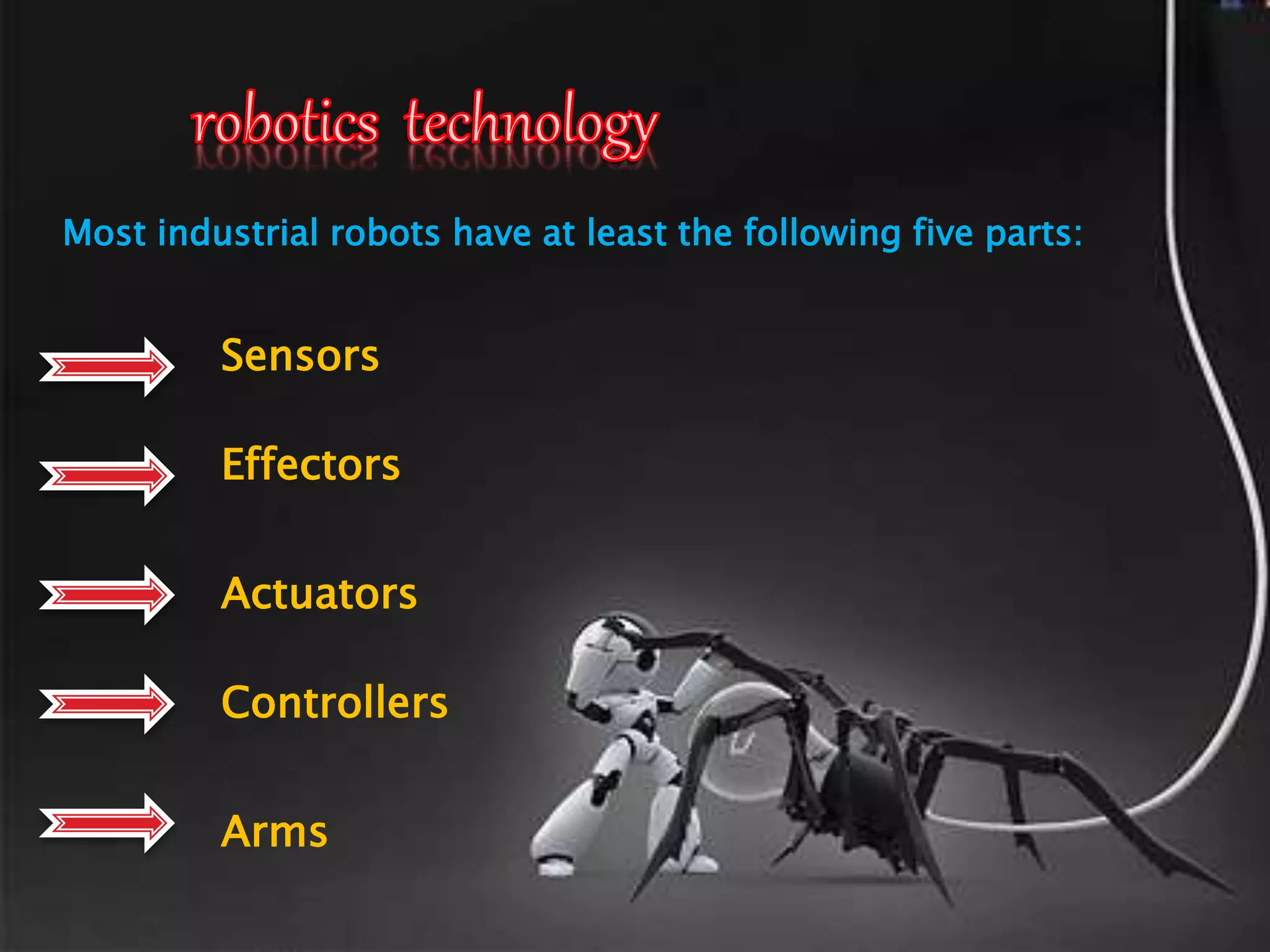 robotics technology

Most industrial robots have at least the following five parts:

Sensors

Effectors

Actuators

Controllers

Arms